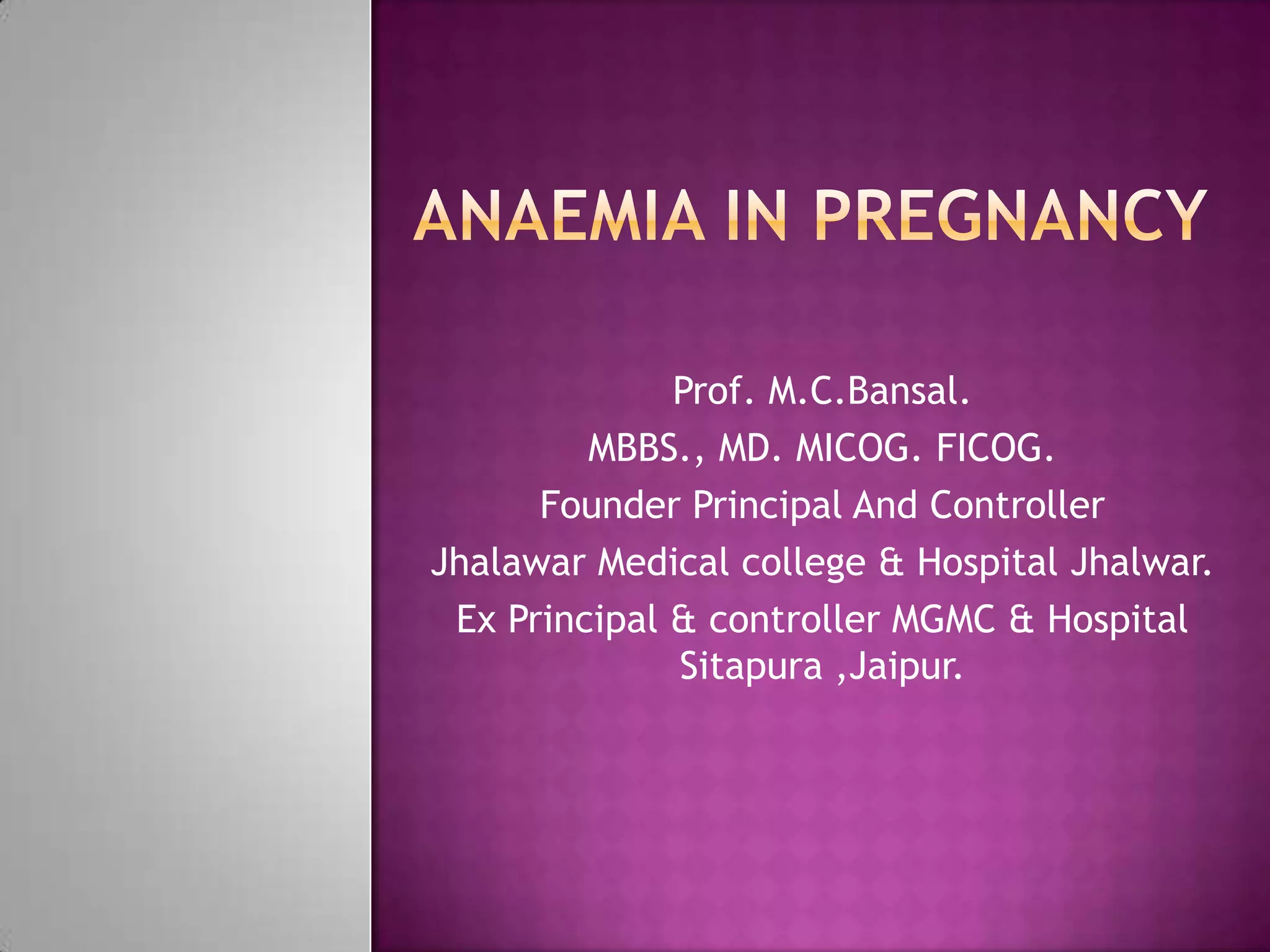 ANAEMIA IN PREGNANCY

Prof. M.C.Bansal.
MBBS., MD. MICOG. FICOG.
Founder Principal And Controller
Jhalawar Medical college & Hospital Jhalwar.
Ex Principal & controller MGMC & Hospital Sitapura ,Jaipur.